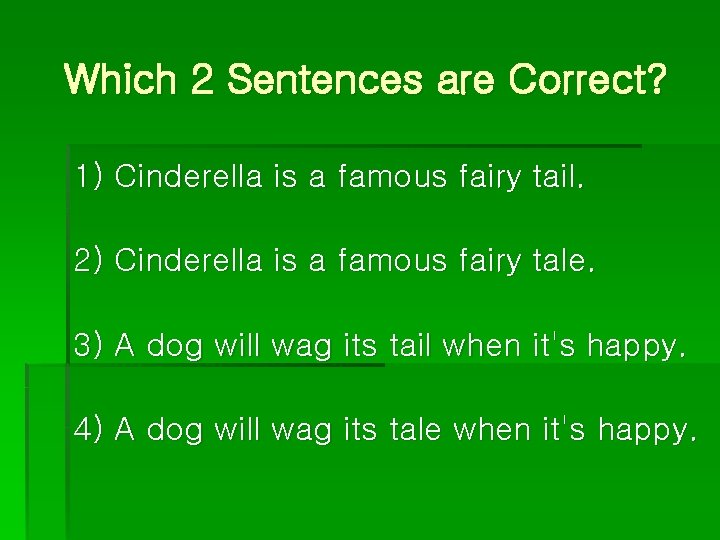 Which 2 Sentences are Correct?

1) Cinderella is a famous fairy tail.

2) Cinderella is a famous fairy tale.

3) A dog will wag its tail when it's happy.

4) A dog will wag its tale when it's happy.